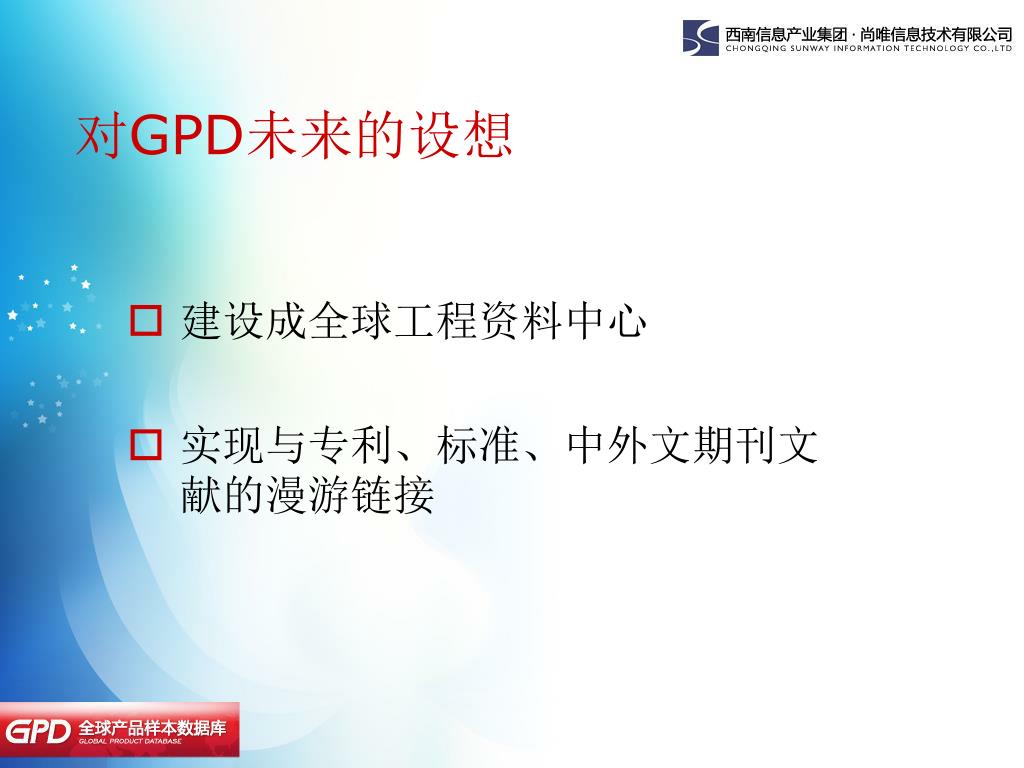 西南信息产业集团 · 尚唯信息技术有限公司
CHONGQING SUNWAY INFORMATION TECHNOLOGY CO.,LTD

对GPD未来的设想

建设成全球工程资料中心

实现与专利、标准、中外文期刊文献的漫游链接

GPD 全球产品样本数据库
GLOBAL PRODUCT DATABASE